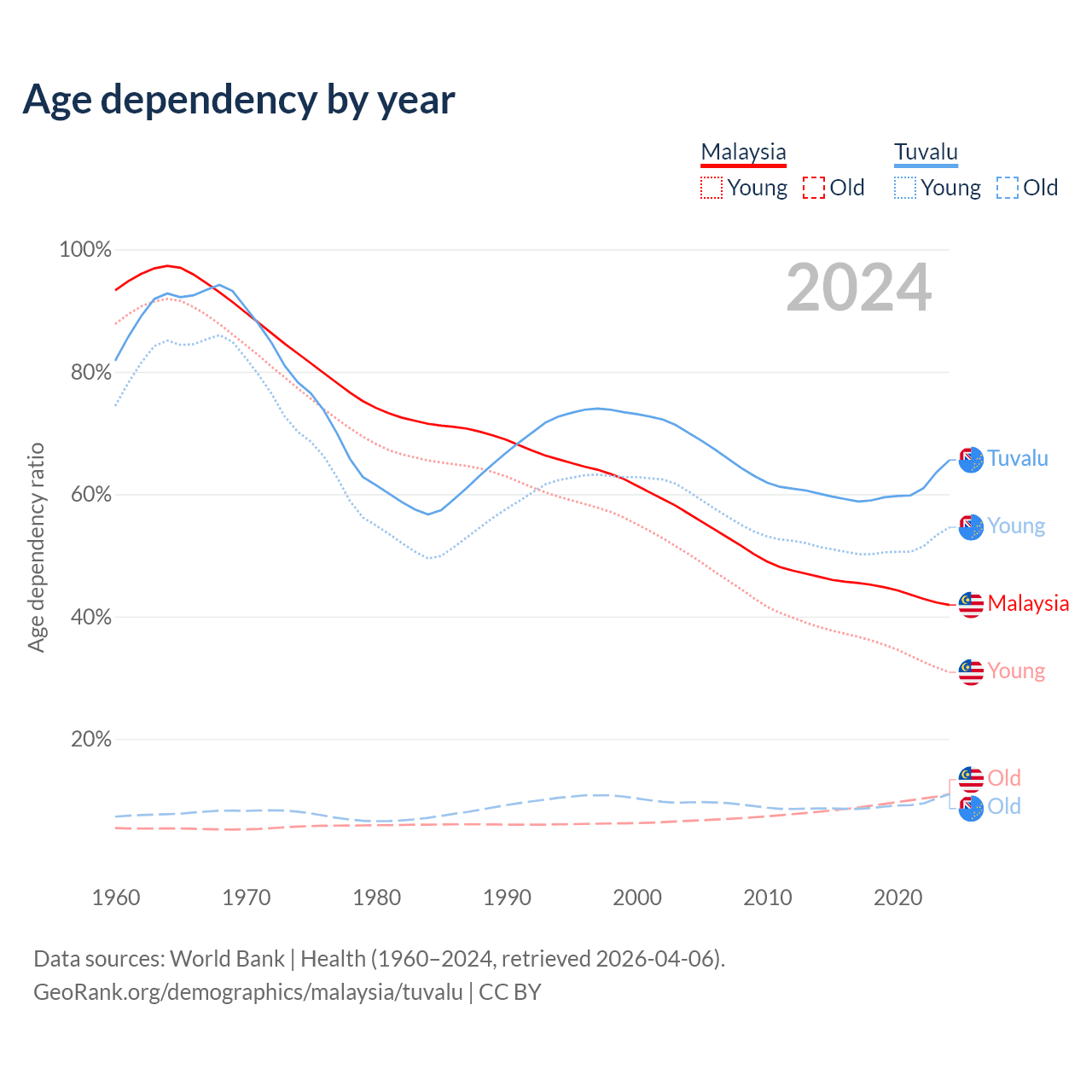 Age dependency by year

Malaysia
Young Old
Tuvalu
Young Old

2024

100%
80%
60%
40%
20%

Age dependency ratio

Tuvalu
Young
Malaysia
Young
Old
Old

1960 1970 1980 1990 2000 2010 2020

Data sources: World Bank | Health (1960–2024, retrieved 2026-04-06).
GeoRank.org/demographics/malaysia/tuvalu | CC BY